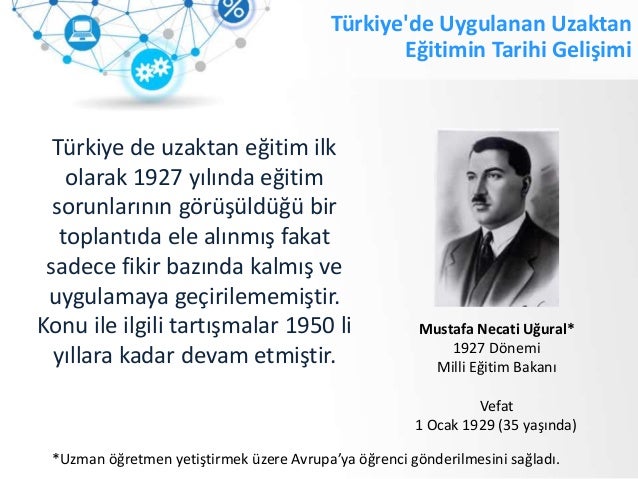 Türkiye'de Uygulanan Uzaktan Eğitimin Tarihi Gelişimi

Türkiye de uzaktan eğitim ilk olarak 1927 yılında eğitim sorunlarının görüşüldüğü bir toplantıda ele alınmış fakat sadece fikir bazında kalmış ve uygulamaya geçirilememiştir. Konu ile ilgili tartışmalar 1950 li yıllara kadar devam etmiştir.

Mustafa Necati Uğural*
1927 Dönemi
Milli Eğitim Bakanı

Vefat
1 Ocak 1929 (35 yaşında)

*Uzman öğretmen yetiştirmek üzere Avrupa'ya öğrenci gönderilmesini sağladı.